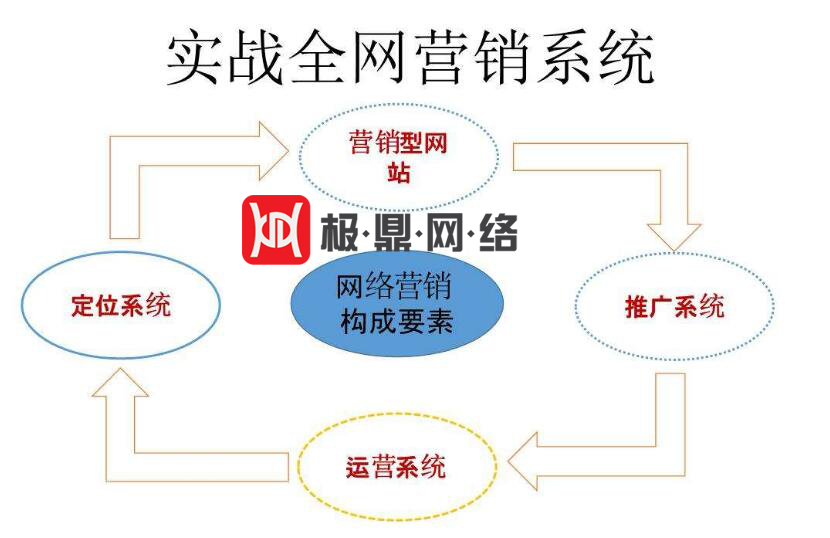 实战全网营销系统

营销型网站

极·鼎·网·络

定位系统

网络营销构成要素

推广系统

运营系统